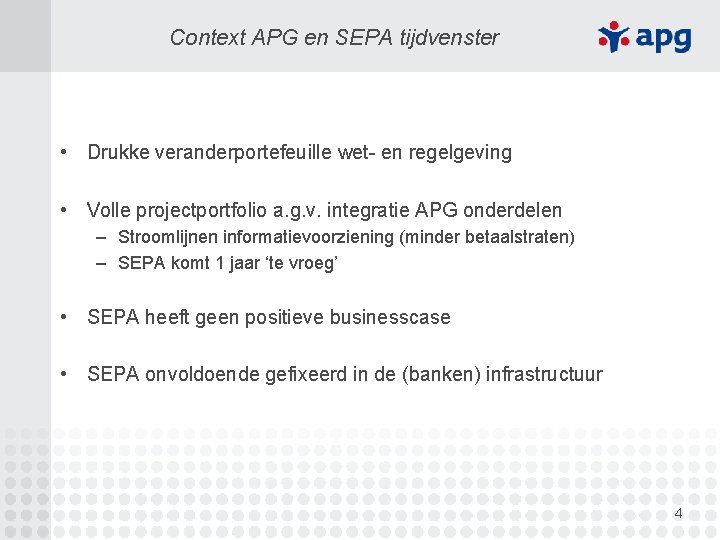 Context APG en SEPA tijdvenster

apg

• Drukke veranderportefeuille wet- en regelgeving

• Volle projectportfolio a.g.v. integratie APG onderdelen
– Stroomlijnen informatievoorziening (minder betaalstraten)
– SEPA komt 1 jaar ‘te vroeg’

• SEPA heeft geen positieve businesscase

• SEPA onvoldoende gefixeerd in de (banken) infrastructuur

4